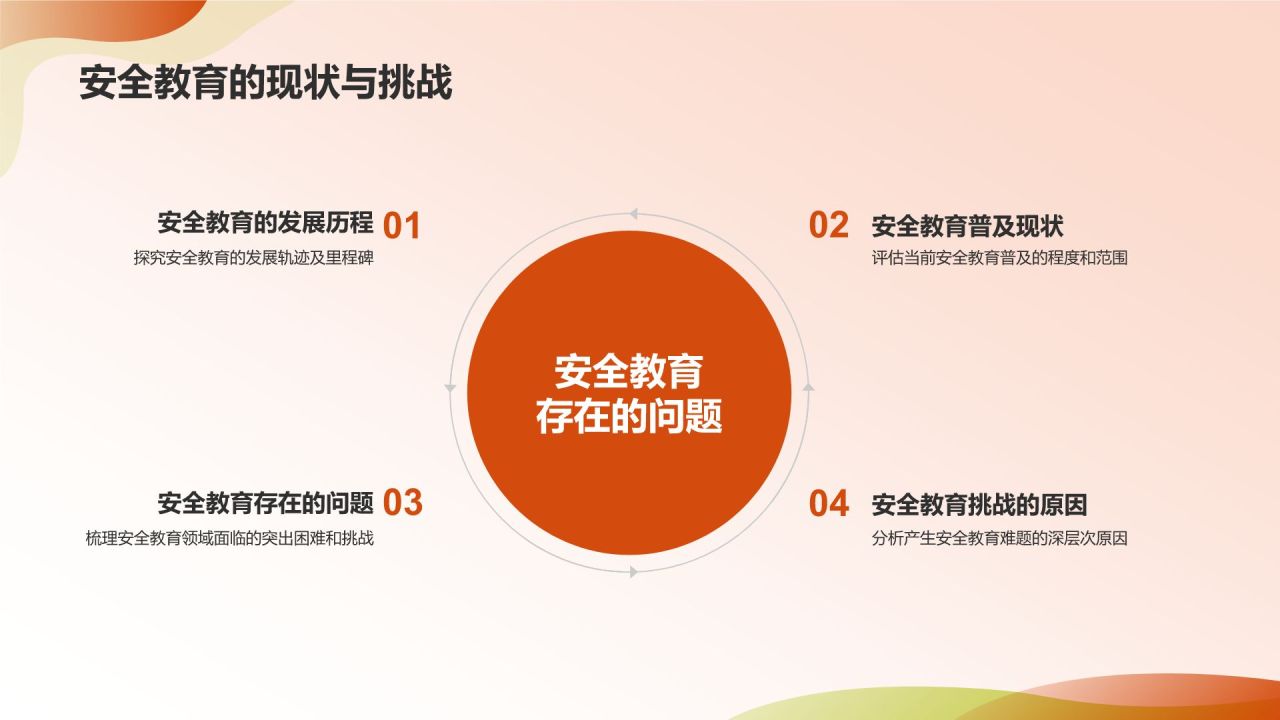 安全教育的现状与挑战

安全教育的发展历程 01
探究安全教育的发展轨迹及里程碑

02 安全教育普及现状
评估当前安全教育普及的程度和范围

安全教育
存在的问题

安全教育存在的问题 03
梳理安全教育领域面临的突出困难和挑战

04 安全教育挑战的原因
分析产生安全教育难题的深层次原因